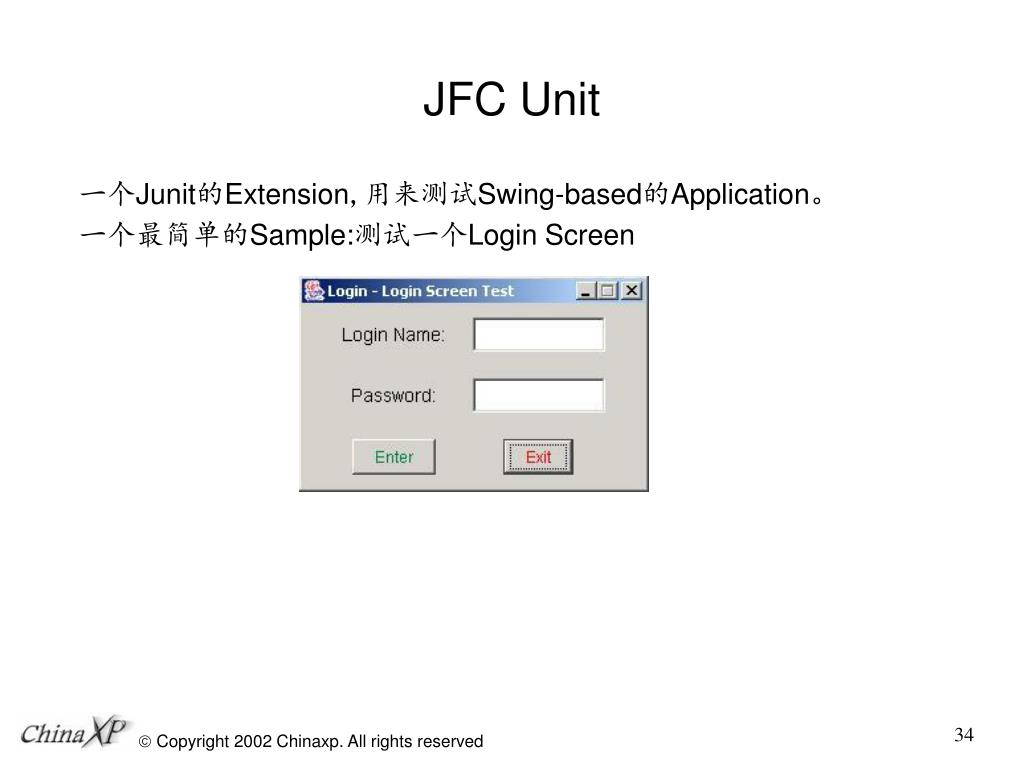 JFC Unit

一个Junit的Extension, 用来测试Swing-based的Application。
一个最简单的Sample:测试一个Login Screen

Login - Login Screen Test

Login Name:

Password:

Enter

Exit

ChinaXP

© Copyright 2002 Chinaxp. All rights reserved

34